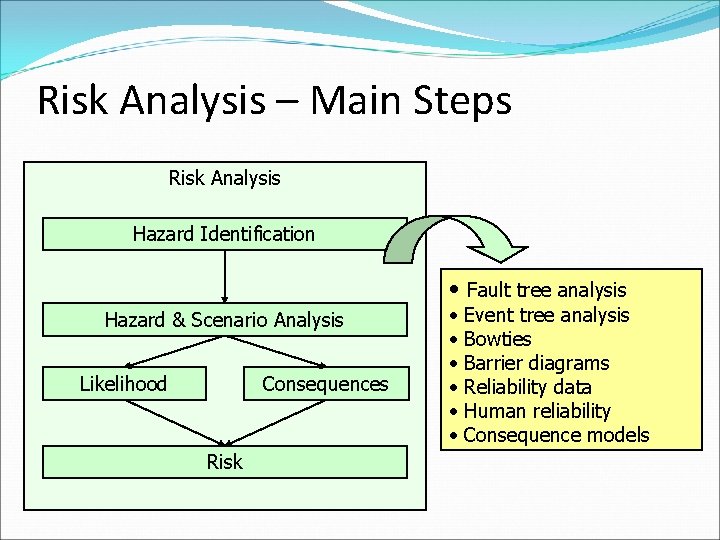 Risk Analysis – Main Steps

Risk Analysis

Hazard Identification

Hazard & Scenario Analysis

Likelihood

Consequences

Risk

• Fault tree analysis
• Event tree analysis
• Bowties
• Barrier diagrams
• Reliability data
• Human reliability
• Consequence models